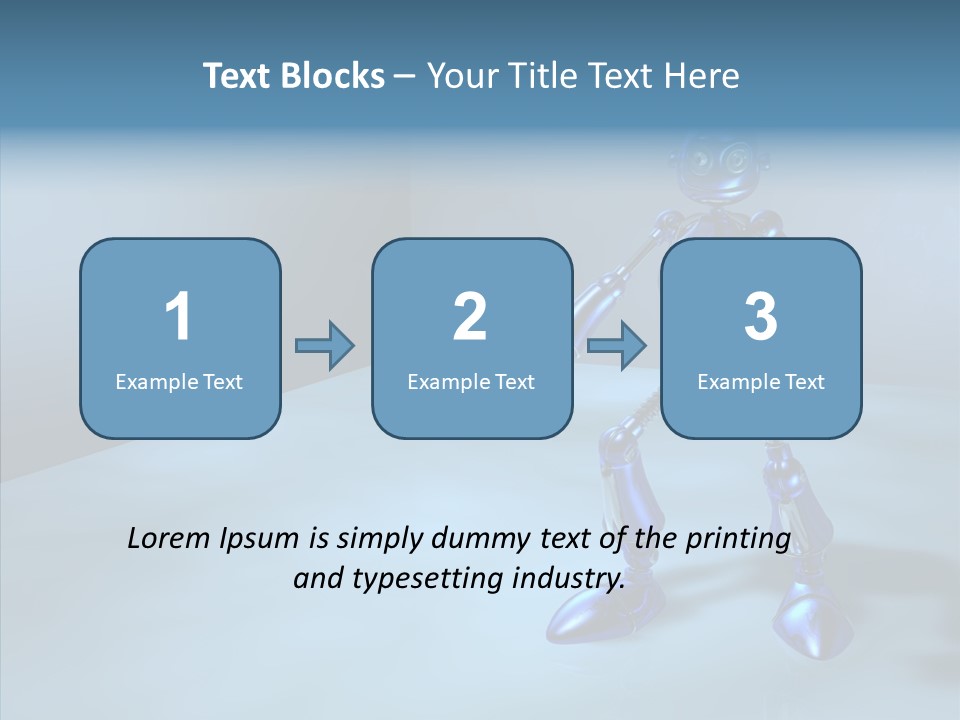 Text Blocks – Your Title Text Here

1
Example Text

2
Example Text

3
Example Text

Lorem Ipsum is simply dummy text of the printing and typesetting industry.